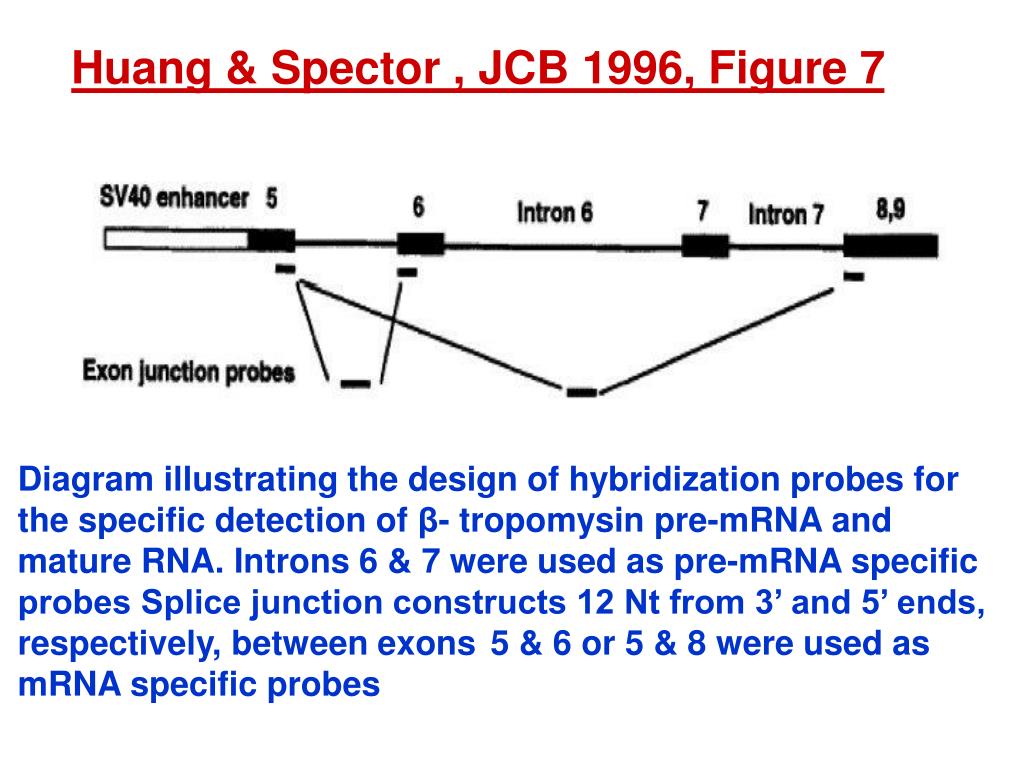 Huang & Spector , JCB 1996, Figure 7

SV40 enhancer 5 6 Intron 6 7 Intron 7 8,9

Exon junction probes

Diagram illustrating the design of hybridization probes for the specific detection of β- tropomysin pre-mRNA and mature RNA. Introns 6 & 7 were used as pre-mRNA specific probes Splice junction constructs 12 Nt from 3’ and 5’ ends, respectively, between exons 5 & 6 or 5 & 8 were used as mRNA specific probes